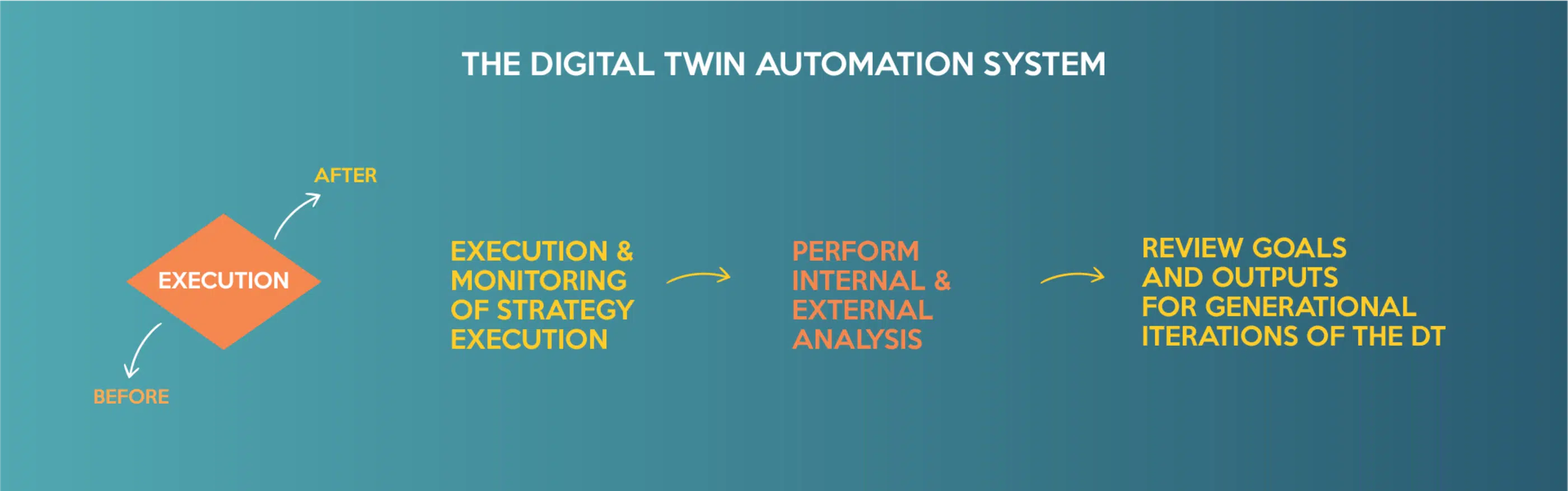 THE DIGITAL TWIN AUTOMATION SYSTEM

AFTER

EXECUTION

BEFORE

EXECUTION & MONITORING OF STRATEGY EXECUTION

PERFORM INTERNAL & EXTERNAL ANALYSIS

REVIEW GOALS AND OUTPUTS FOR GENERATIONAL ITERATIONS OF THE DT